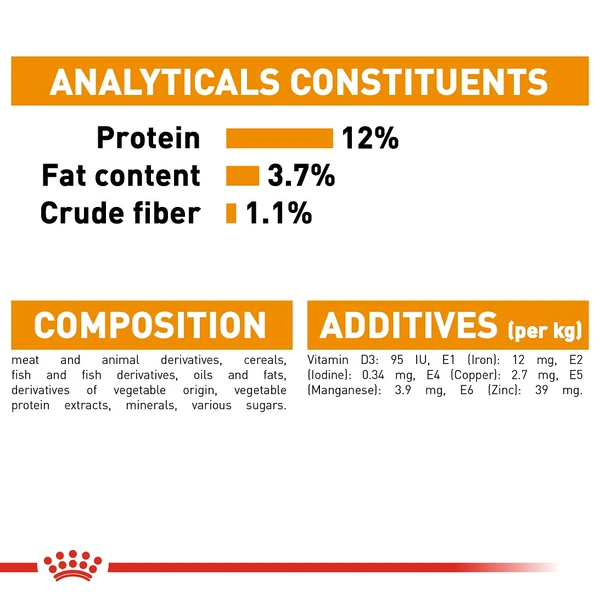 ANALYTICALS CONSTITUENTS

Protein 12%
Fat content 3.7%
Crude fiber 1.1%

COMPOSITION

meat and animal derivatives, cereals, fish and fish derivatives, oils and fats, derivatives of vegetable origin, vegetable protein extracts, minerals, various sugars.

ADDITIVES (per kg)

Vitamin D3: 95 IU, E1 (Iron): 12 mg, E2 (Iodine): 0.34 mg, E4 (Copper): 2.7 mg, E5 (Manganese): 3.9 mg, E6 (Zinc): 39 mg.